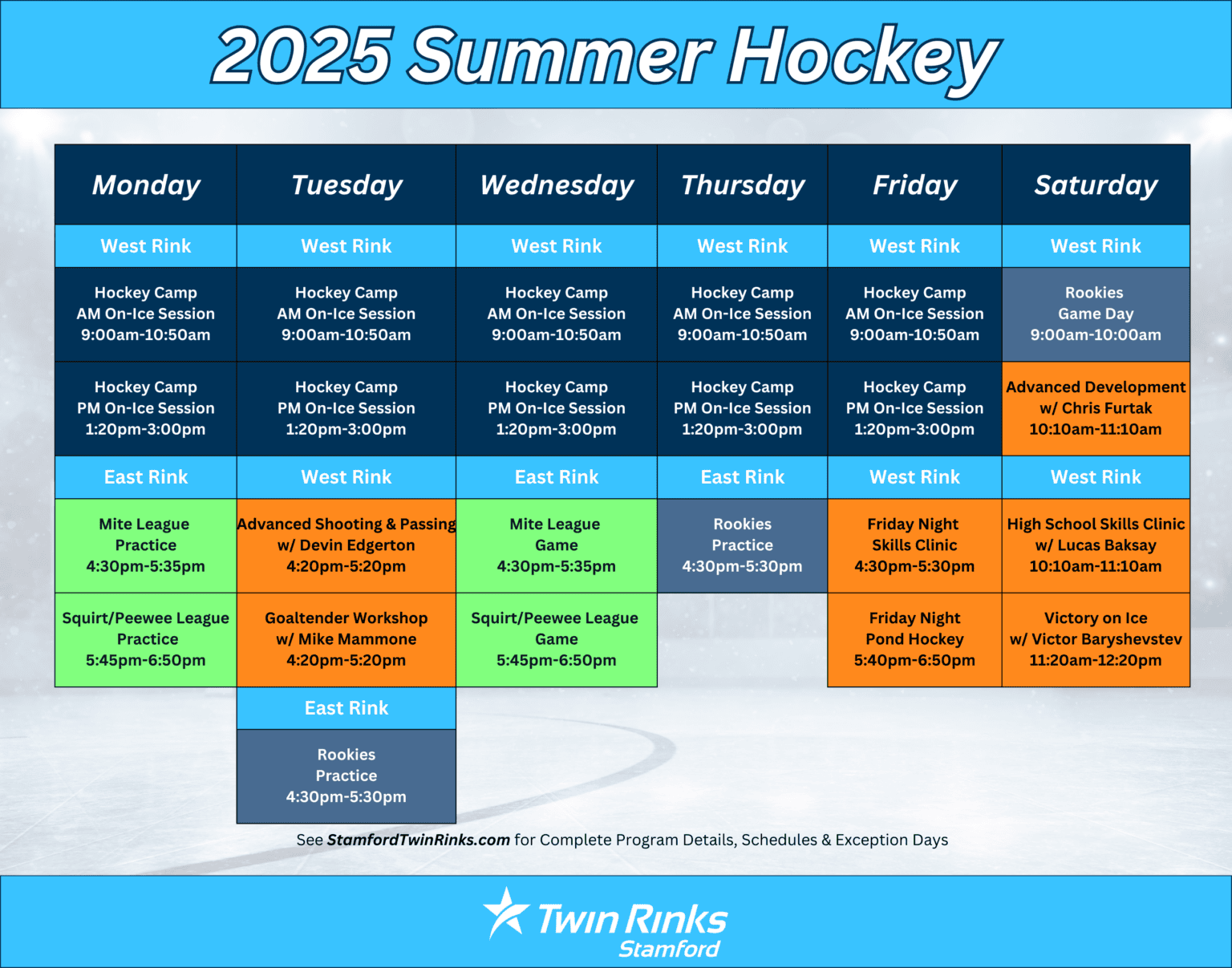 2025 Summer Hockey

| Monday | Tuesday | Wednesday | Thursday | Friday | Saturday |
|---|---|---|---|---|---|
| West Rink | West Rink | West Rink | West Rink | West Rink | West Rink |
| Hockey Camp AM On-Ice Session 9:00am-10:50am | Hockey Camp AM On-Ice Session 9:00am-10:50am | Hockey Camp AM On-Ice Session 9:00am-10:50am | Hockey Camp AM On-Ice Session 9:00am-10:50am | Hockey Camp AM On-Ice Session 9:00am-10:50am | Rookies Game Day 9:00am-10:00am |
| Hockey Camp PM On-Ice Session 1:20pm-3:00pm | Hockey Camp PM On-Ice Session 1:20pm-3:00pm | Hockey Camp PM On-Ice Session 1:20pm-3:00pm | Hockey Camp PM On-Ice Session 1:20pm-3:00pm | Hockey Camp PM On-Ice Session 1:20pm-3:00pm | Advanced Development w/ Chris Furtak 10:10am-11:10am |
| East Rink | West Rink | East Rink | East Rink | West Rink | West Rink |
| Mite League Practice 4:30pm-5:35pm | Advanced Shooting & Passing w/ Devin Edgerton 4:20pm-5:20pm | Mite League Game 4:30pm-5:35pm | Rookies Practice 4:30pm-5:30pm | Friday Night Skills Clinic 4:30pm-5:30pm | High School Skills Clinic w/ Lucas Baksay 10:10am-11:10am |
| Squirt/Peewee League Practice 5:45pm-6:50pm | Goaltender Workshop w/ Mike Mammone 4:20pm-5:20pm | Squirt/Peewee League Game 5:45pm-6:50pm | | Friday Night Pond Hockey 5:40pm-6:50pm | Victory on Ice w/ Victor Baryshevstev 11:20am-12:20pm |
| | East Rink | | | | |
| | Rookies Practice 4:30pm-5:30pm | | | | |

See StamfordTwinRinks.com for Complete Program Details, Schedules & Exception Days

Twin Rinks Stamford